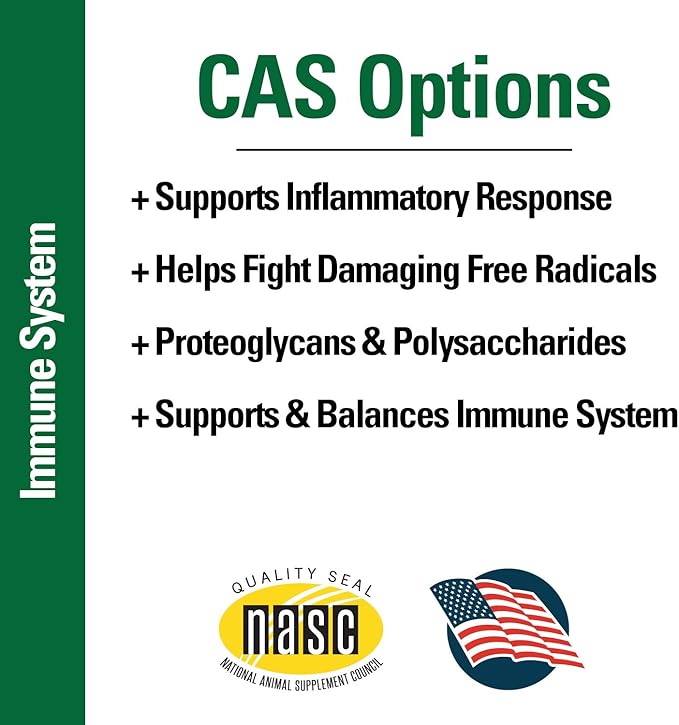 Immune System

CAS Options

+ Supports Inflammatory Response

+ Helps Fight Damaging Free Radicals

+ Proteoglycans & Polysaccharides

+ Supports & Balances Immune System

QUALITY SEAL
nasc
NATIONAL ANIMAL SUPPLEMENT COUNCIL